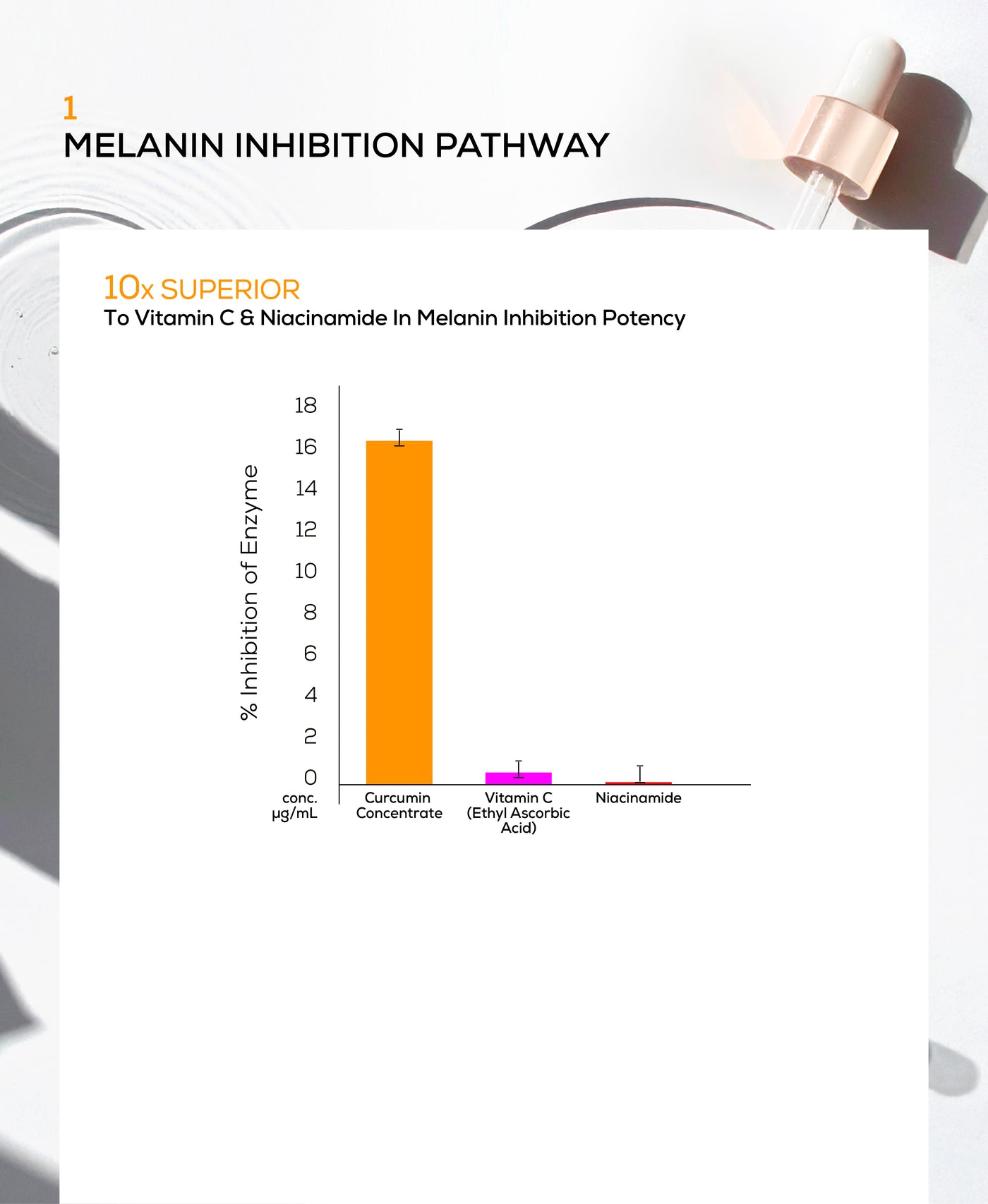 1
MELANIN INHIBITION PATHWAY

10x SUPERIOR
To Vitamin C & Niacinamide In Melanin Inhibition Potency

% Inhibition of Enzyme

18
16
14
12
10
8
6
4
2
0

conc. µg/mL

Curcumin Concentrate

Vitamin C (Ethyl Ascorbic Acid)

Niacinamide